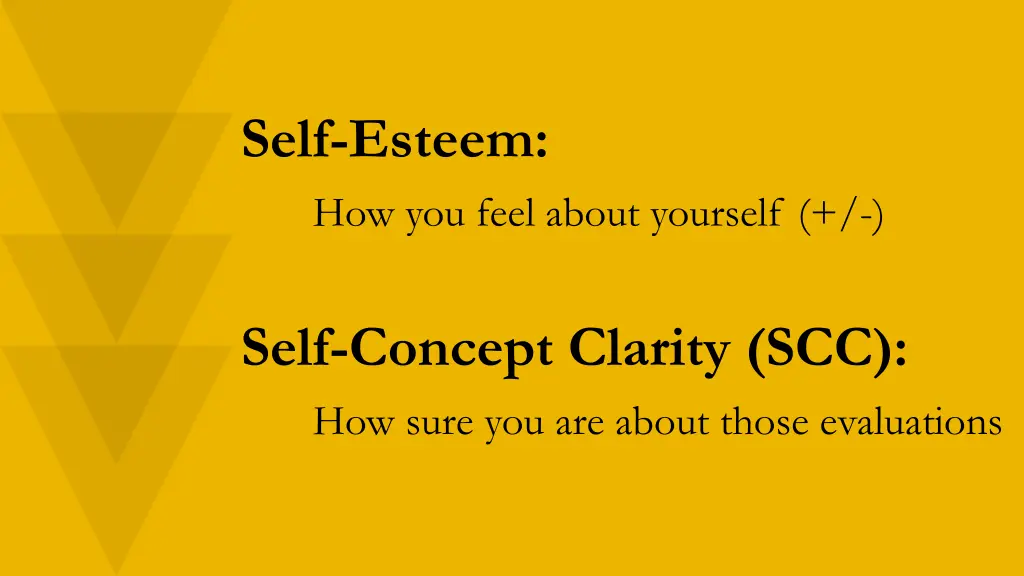 Self-Esteem:

How you feel about yourself (+/-)

Self-Concept Clarity (SCC):

How sure you are about those evaluations